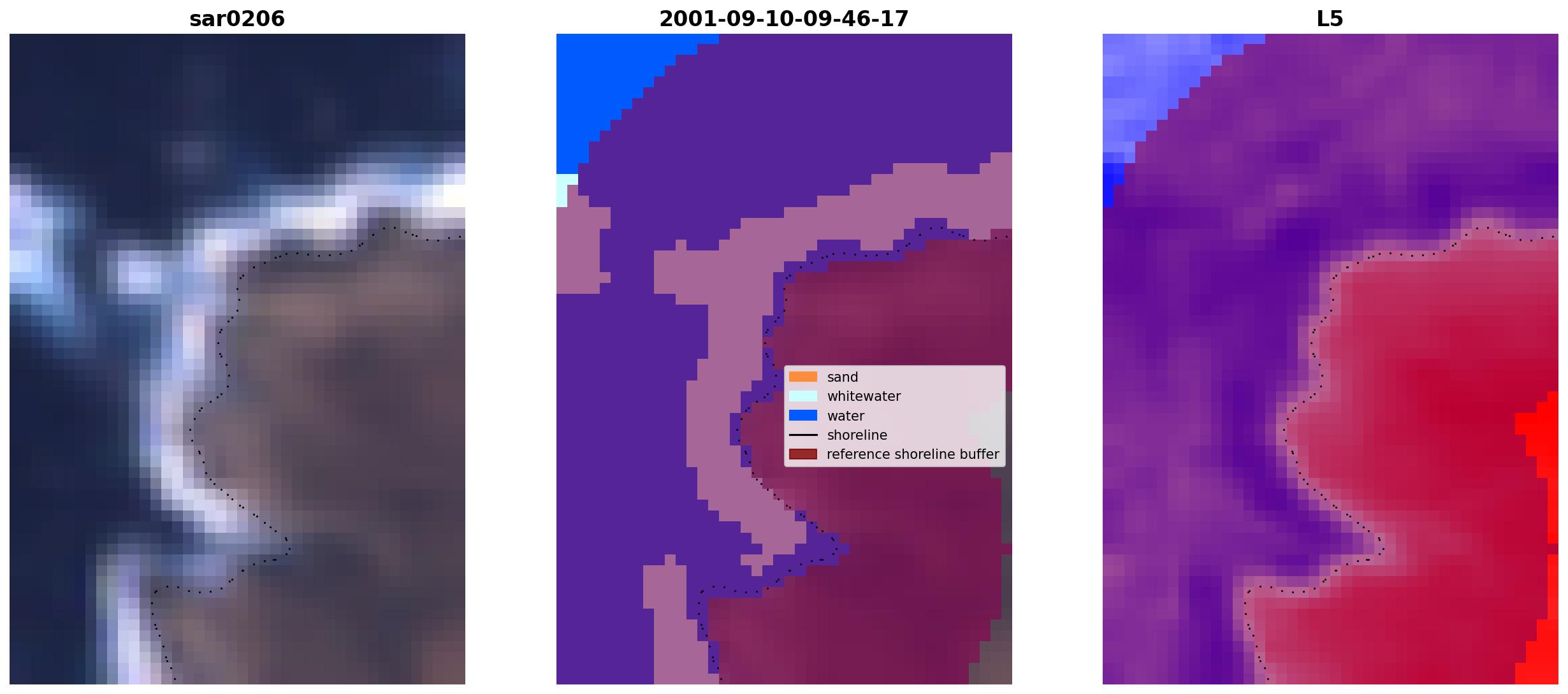 sar0206

2001-09-10-09-46-17

sand
whitewater
water
shoreline
reference shoreline buffer

L5